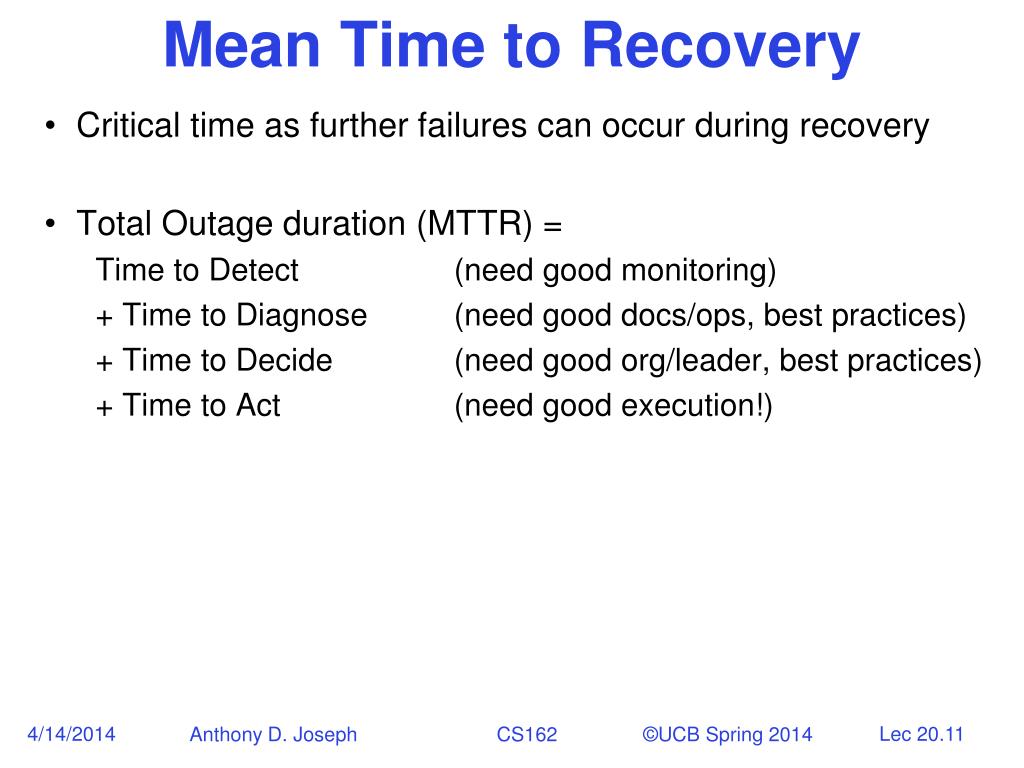 Mean Time to Recovery

• Critical time as further failures can occur during recovery

• Total Outage duration (MTTR) =
Time to Detect (need good monitoring)
+ Time to Diagnose (need good docs/ops, best practices)
+ Time to Decide (need good org/leader, best practices)
+ Time to Act (need good execution!)

4/14/2014 Anthony D. Joseph CS162 ©UCB Spring 2014 Lec 20.11